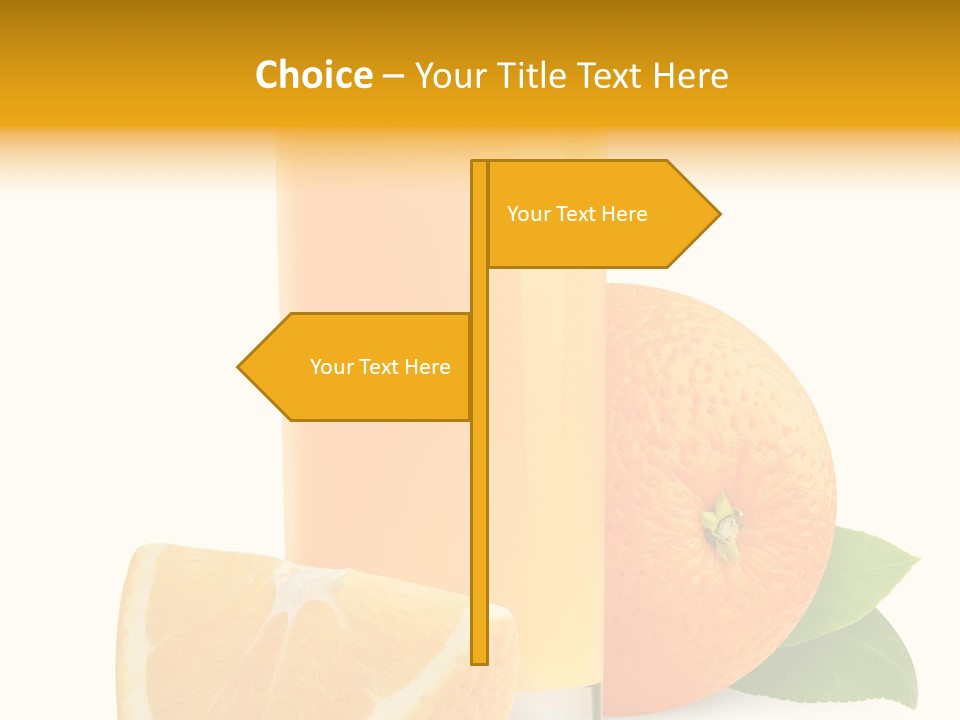 Choice – Your Title Text Here

Your Text Here

Your Text Here